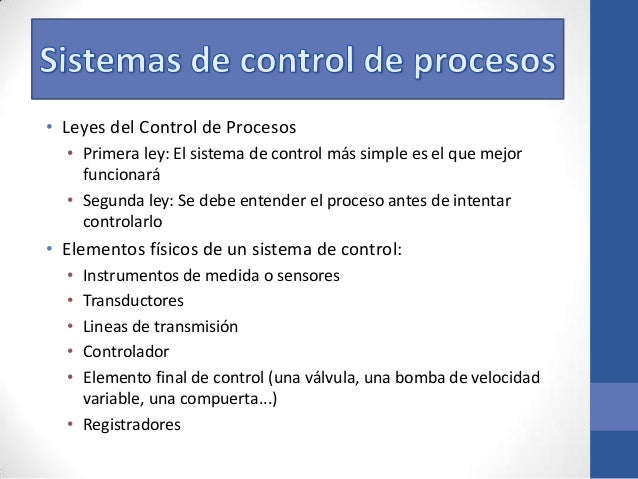 Sistemas de control de procesos

• Leyes del Control de Procesos
  • Primera ley: El sistema de control más simple es el que mejor funcionará
  • Segunda ley: Se debe entender el proceso antes de intentar controlarlo
• Elementos físicos de un sistema de control:
  • Instrumentos de medida o sensores
  • Transductores
  • Lineas de transmisión
  • Controlador
  • Elemento final de control (una válvula, una bomba de velocidad variable, una compuerta...)
  • Registradores